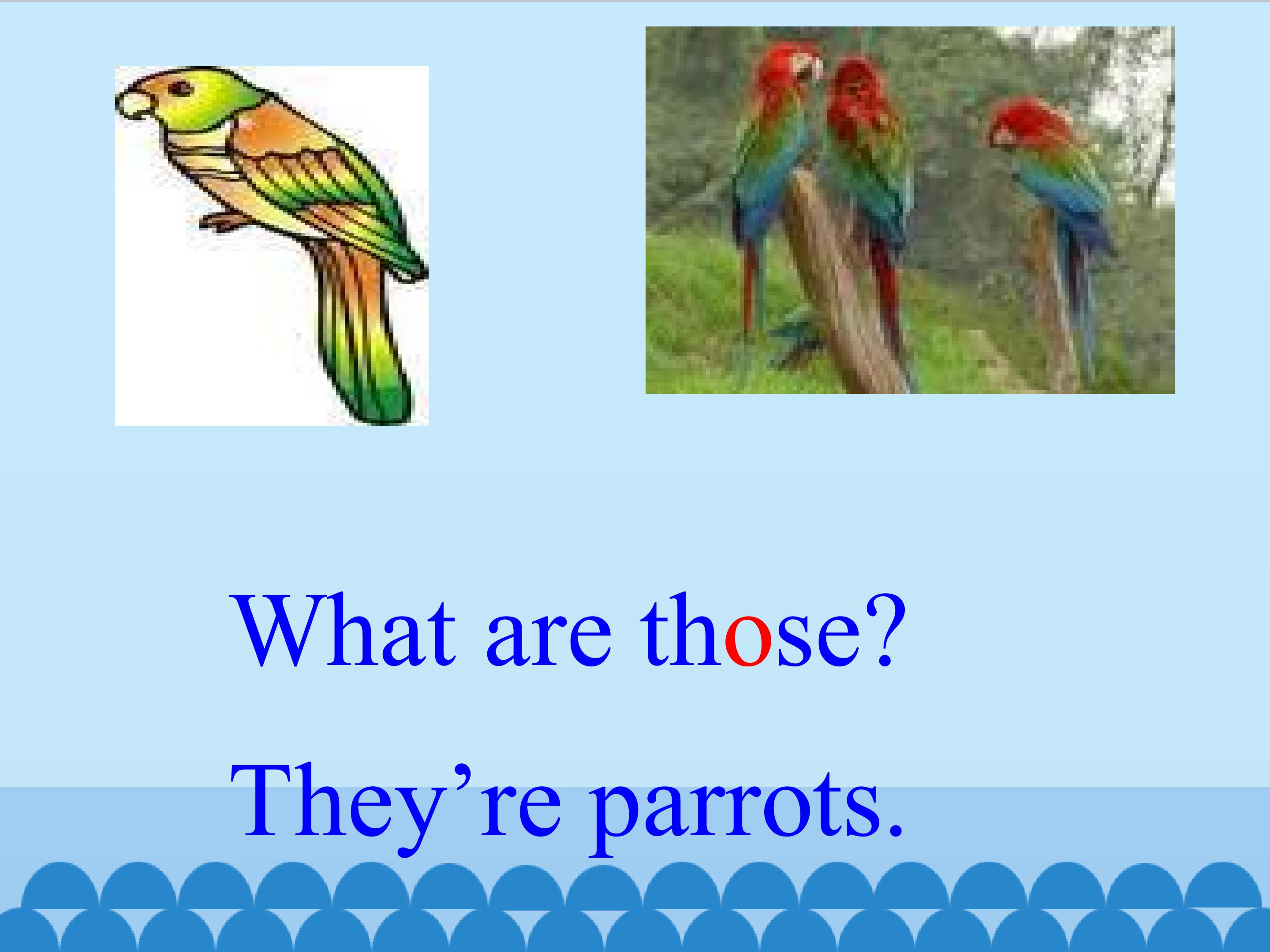 What are those?

They’re parrots.